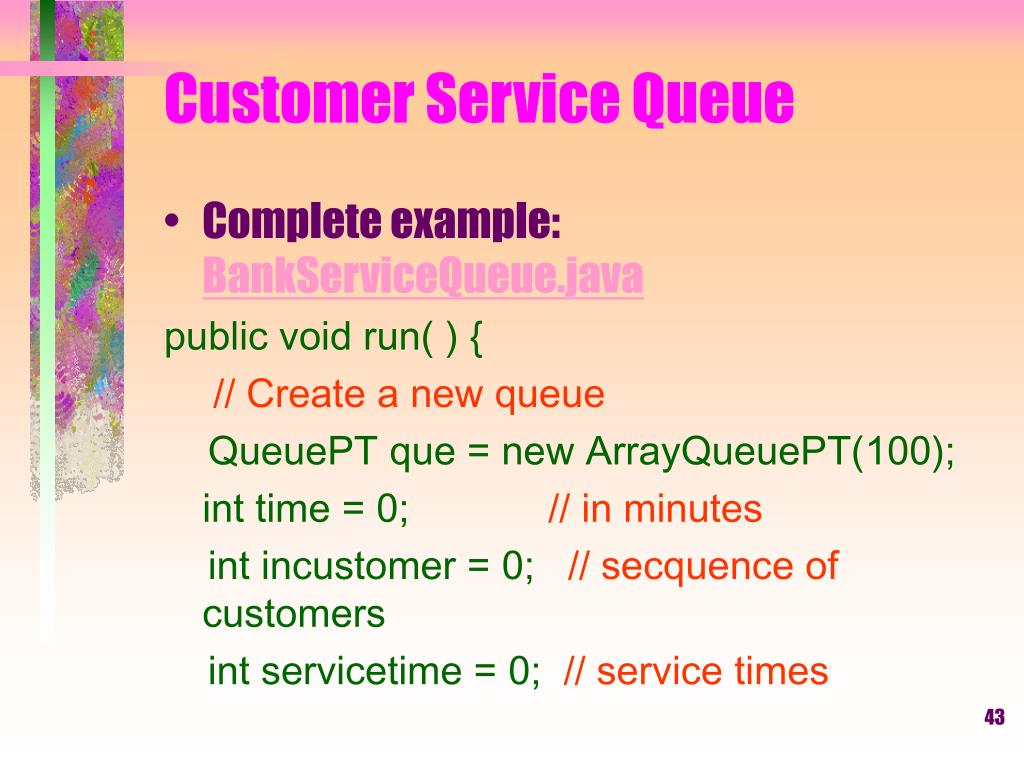 Customer Service Queue

• Complete example: BankServiceQueue.java

public void run( ) {

// Create a new queue

QueuePT que = new ArrayQueuePT(100);

int time = 0; // in minutes

int incustomer = 0; // secquence of customers

int servicetime = 0; // service times

43